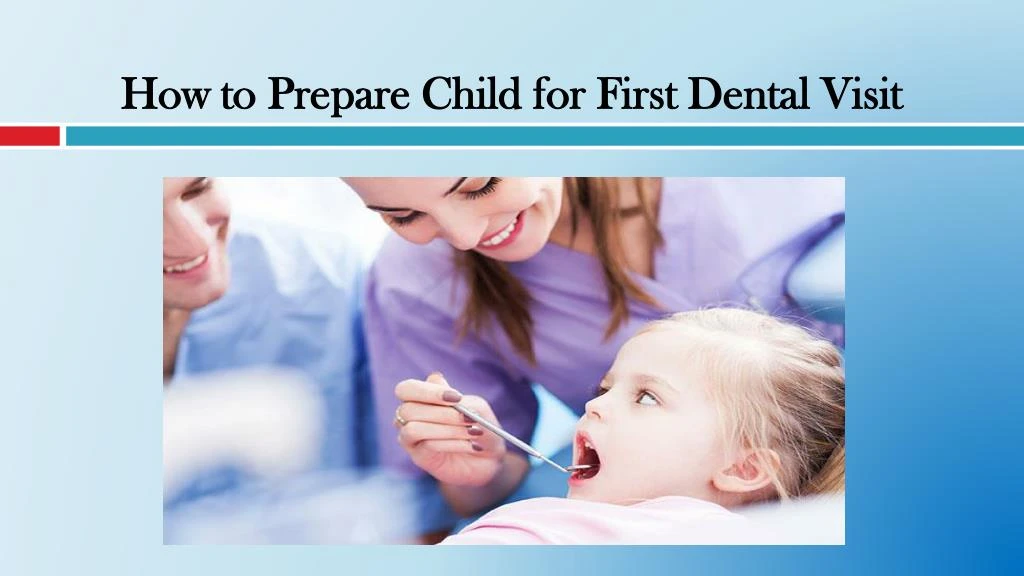 How to Prepare Child for First Dental Visit